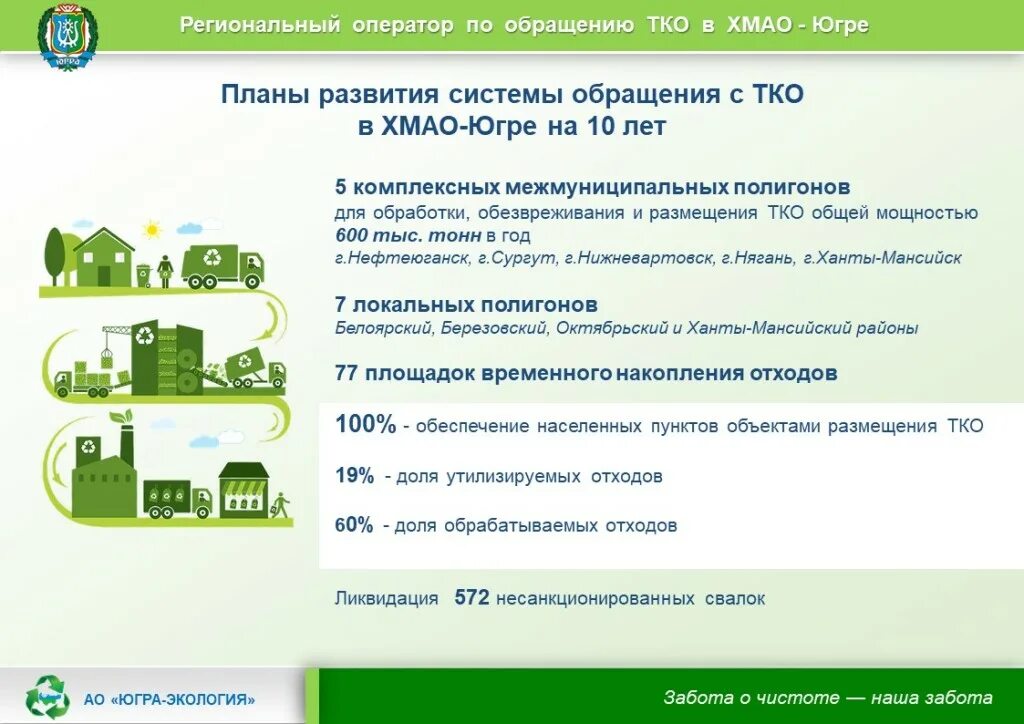 ЮГРА

Региональный оператор по обращению ТКО в ХМАО - Югре

Планы развития системы обращения с ТКО в ХМАО-Югре на 10 лет

5 комплексных межмуниципальных полигонов
для обработки, обезвреживания и размещения ТКО общей мощностью 600 тыс. тонн в год
г.Нефтеюганск, г.Сургут, г.Нижневартовск, г.Нягань, г.Ханты-Мансийск

7 локальных полигонов
Белоярский, Березовский, Октябрьский и Ханты-Мансийский районы

77 площадок временного накопления отходов

100% - обеспечение населенных пунктов объектами размещения ТКО

19% - доля утилизируемых отходов

60% - доля обрабатываемых отходов

Ликвидация 572 несанкционированных свалок

АО «ЮГРА-ЭКОЛОГИЯ»

Забота о чистоте — наша забота